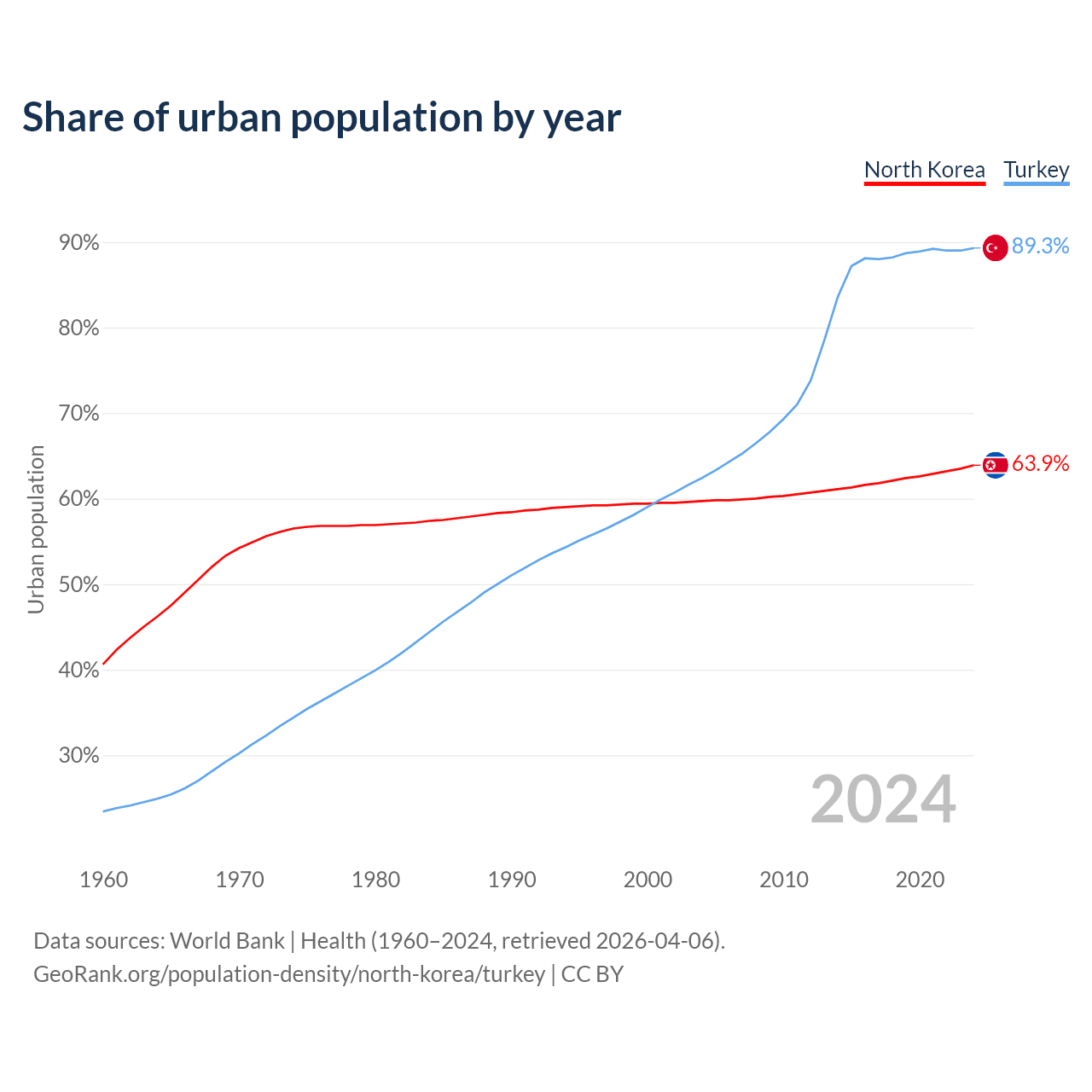 Share of urban population by year

North Korea Turkey

Urban population

90%
80%
70%
60%
50%
40%
30%

89.3%
63.9%

2024

1960 1970 1980 1990 2000 2010 2020

Data sources: World Bank | Health (1960–2024, retrieved 2026-04-06).
GeoRank.org/population-density/north-korea/turkey | CC BY